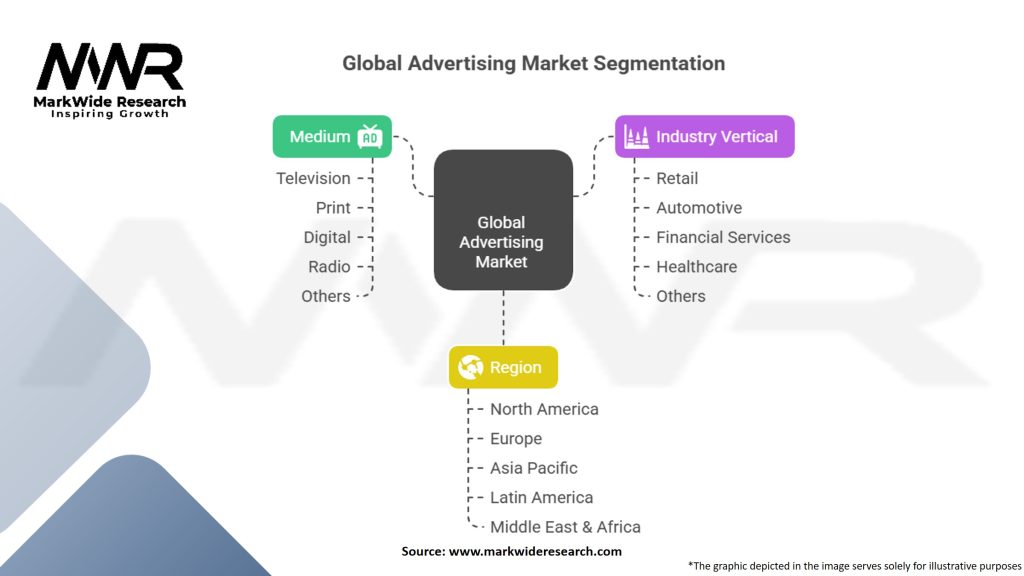 MWR
MarkWide Research
Inspiring Growth

Global Advertising Market Segmentation

Medium AD
Television
Print
Digital
Radio
Others

Global Advertising Market

Industry Vertical
Retail
Automotive
Financial Services
Healthcare
Others

Region
North America
Europe
Asia Pacific
Latin America
Middle East & Africa

Source: www.markwideresearch.com

*The graphic depicted in the image serves solely for illustrative purposes